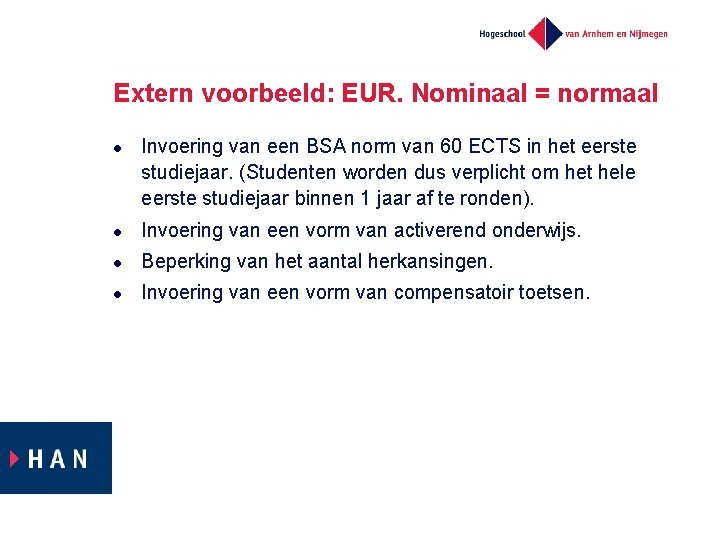 Hogeschool van Arnhem en Nijmegen

Extern voorbeeld: EUR. Nominaal = normaal

- Invoering van een BSA norm van 60 ECTS in het eerste studiejaar. (Studenten worden dus verplicht om het hele eerste studiejaar binnen 1 jaar af te ronden).
- Invoering van een vorm van activerend onderwijs.
- Beperking van het aantal herkansingen.
- Invoering van een vorm van compensatoir toetsen.

HAN